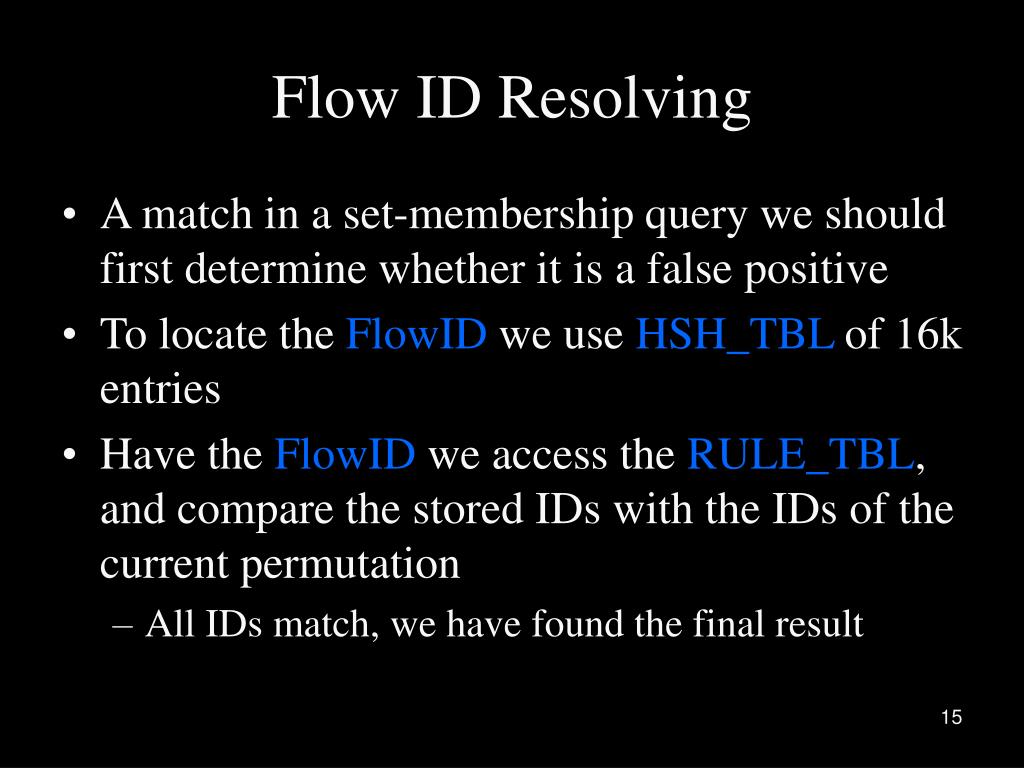 Flow ID Resolving

• A match in a set-membership query we should first determine whether it is a false positive
• To locate the FlowID we use HSH_TBL of 16k entries
• Have the FlowID we access the RULE_TBL, and compare the stored IDs with the IDs of the current permutation
  – All IDs match, we have found the final result

15